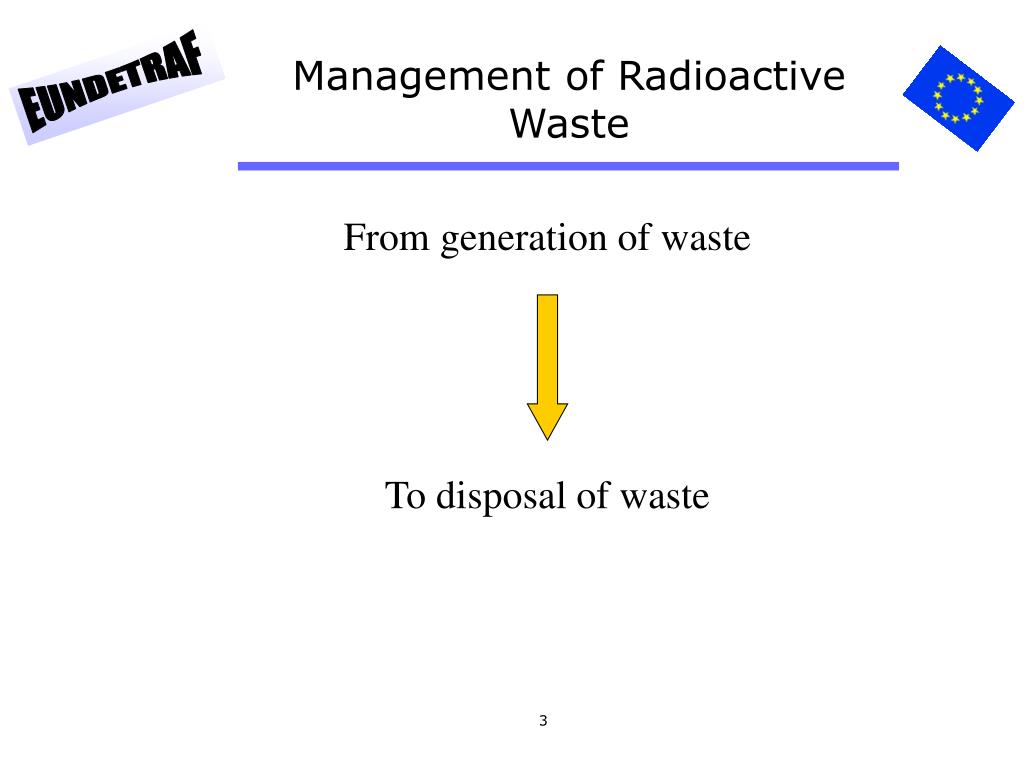 EUNDETRAF

Management of Radioactive Waste

From generation of waste

To disposal of waste

3